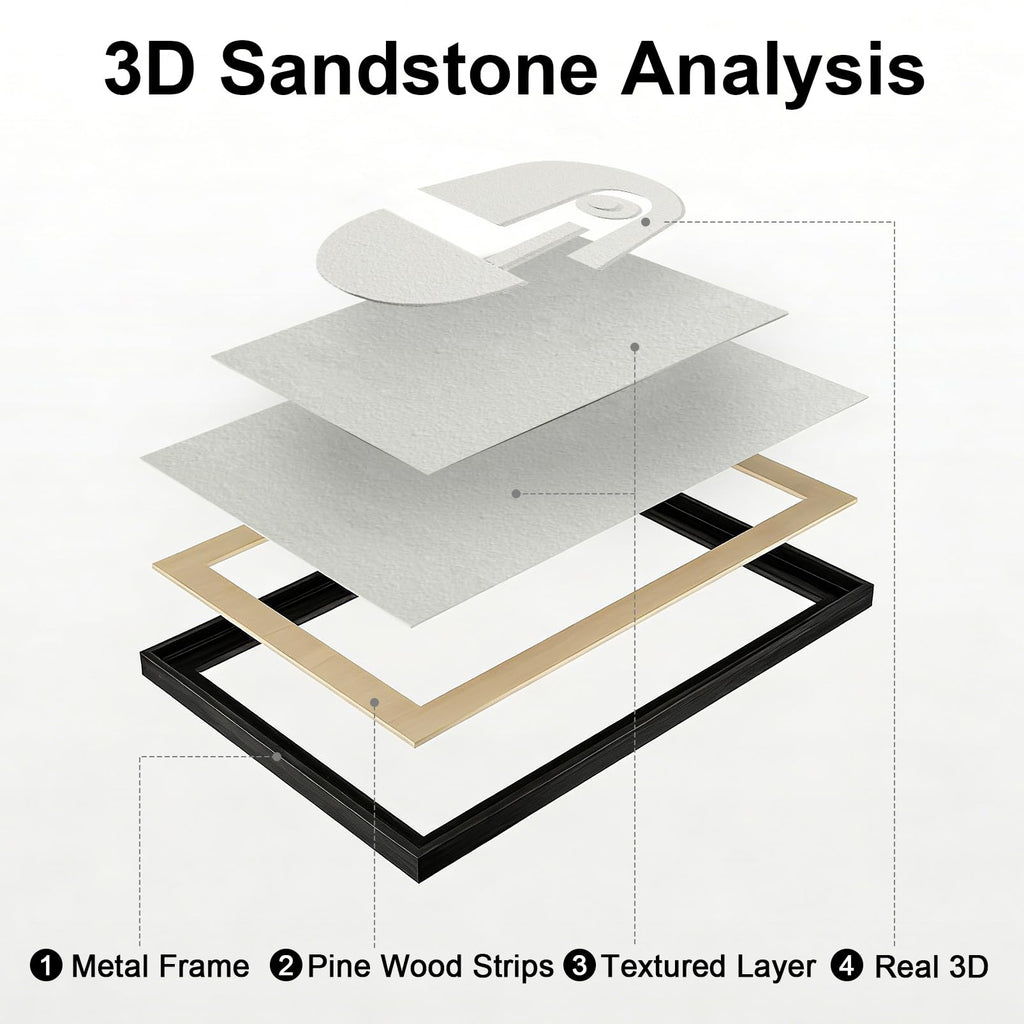 3D Sandstone Analysis

❶ Metal Frame ❷ Pine Wood Strips ❸ Textured Layer ❹ Real 3D